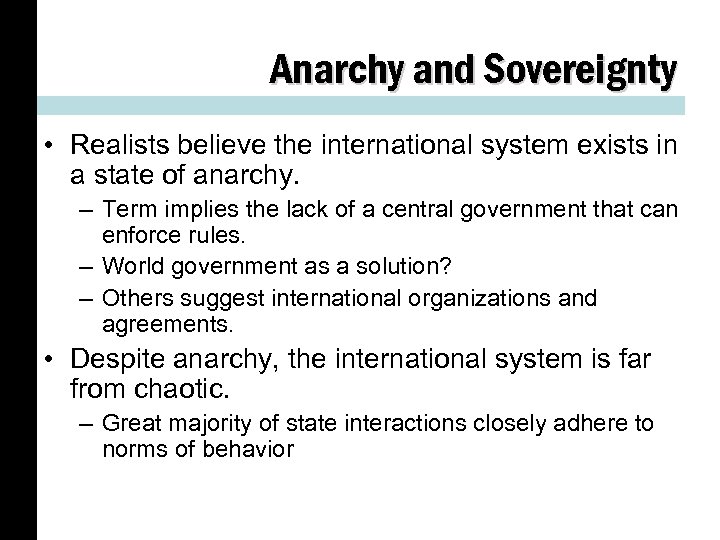 Anarchy and Sovereignty

• Realists believe the international system exists in a state of anarchy.
– Term implies the lack of a central government that can enforce rules.
– World government as a solution?
– Others suggest international organizations and agreements.

• Despite anarchy, the international system is far from chaotic.
– Great majority of state interactions closely adhere to norms of behavior